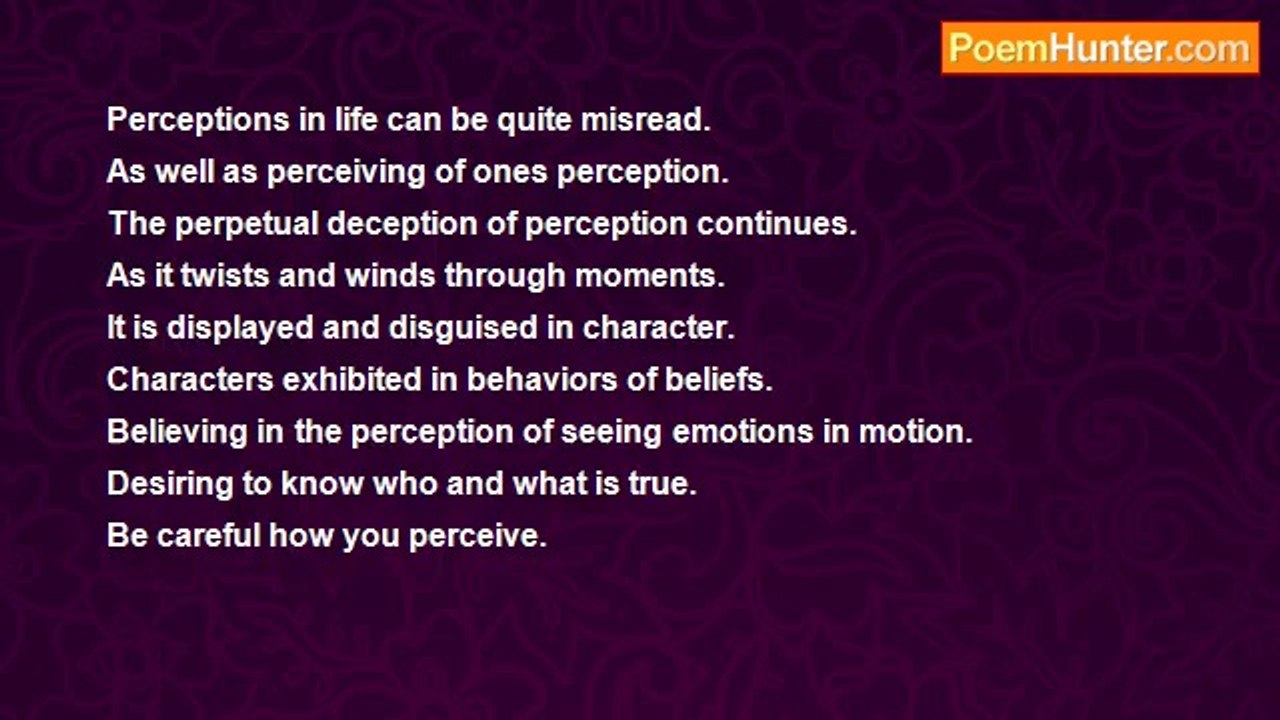 PoemHunter.com

Perceptions in life can be quite misread.
As well as perceiving of ones perception.
The perpetual deception of perception continues.
As it twists and winds through moments.
It is displayed and disguised in character.
Characters exhibited in behaviors of beliefs.
Believing in the perception of seeing emotions in motion.
Desiring to know who and what is true.
Be careful how you perceive.